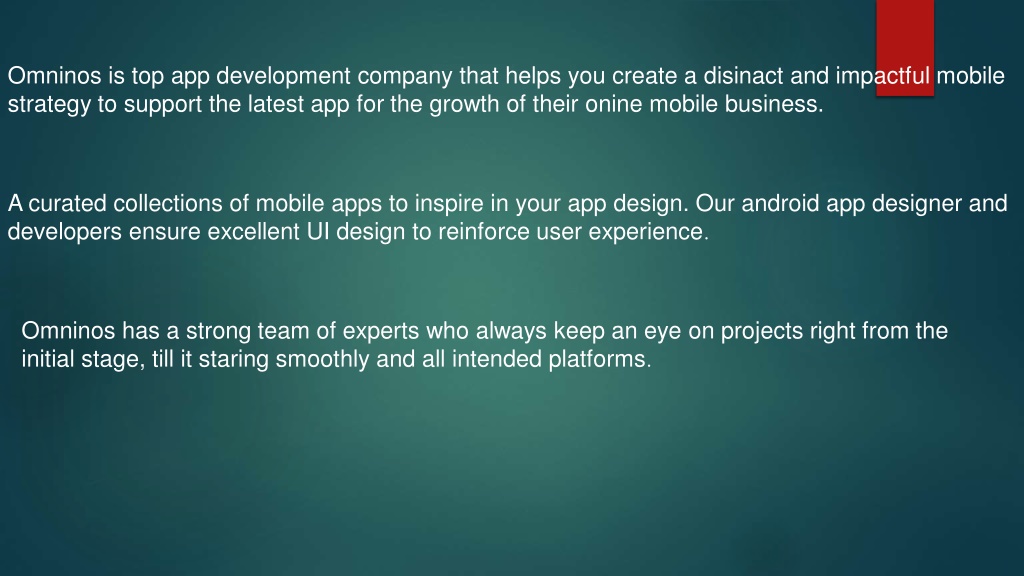 Omninos is top app development company that helps you create a disinact and impactful mobile strategy to support the latest app for the growth of their onine mobile business.

A curated collections of mobile apps to inspire in your app design. Our android app designer and developers ensure excellent UI design to reinforce user experience.

Omninos has a strong team of experts who always keep an eye on projects right from the initial stage, till it staring smoothly and all intended platforms.